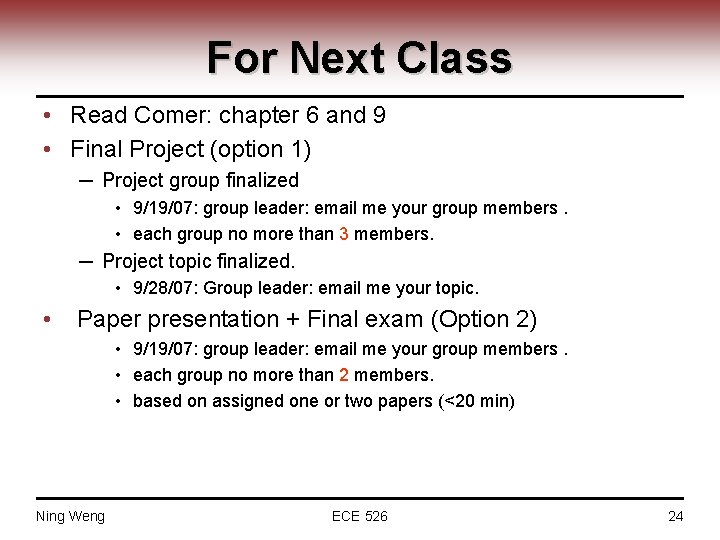 For Next Class

• Read Comer: chapter 6 and 9
• Final Project (option 1)
– Project group finalized
• 9/19/07: group leader: email me your group members .
• each group no more than 3 members.
– Project topic finalized.
• 9/28/07: Group leader: email me your topic.
• Paper presentation + Final exam (Option 2)
• 9/19/07: group leader: email me your group members .
• each group no more than 2 members.
• based on assigned one or two papers (<20 min)

Ning Weng
ECE 526
24